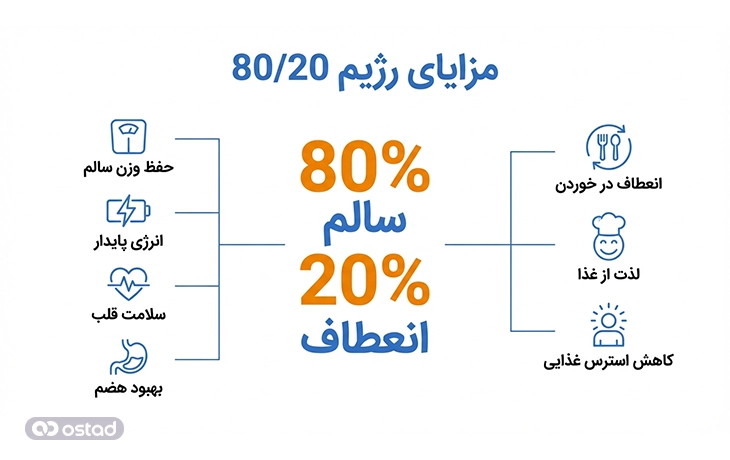 مزایای رژیم 80/20

80%
سالم
20%
انعطاف

انعطاف در خوردن

لذت از غذا

کاهش استرس غذایی

حفظ وزن سالم

انرژی پایدار

سلامت قلب

بهبود هضم

ostad